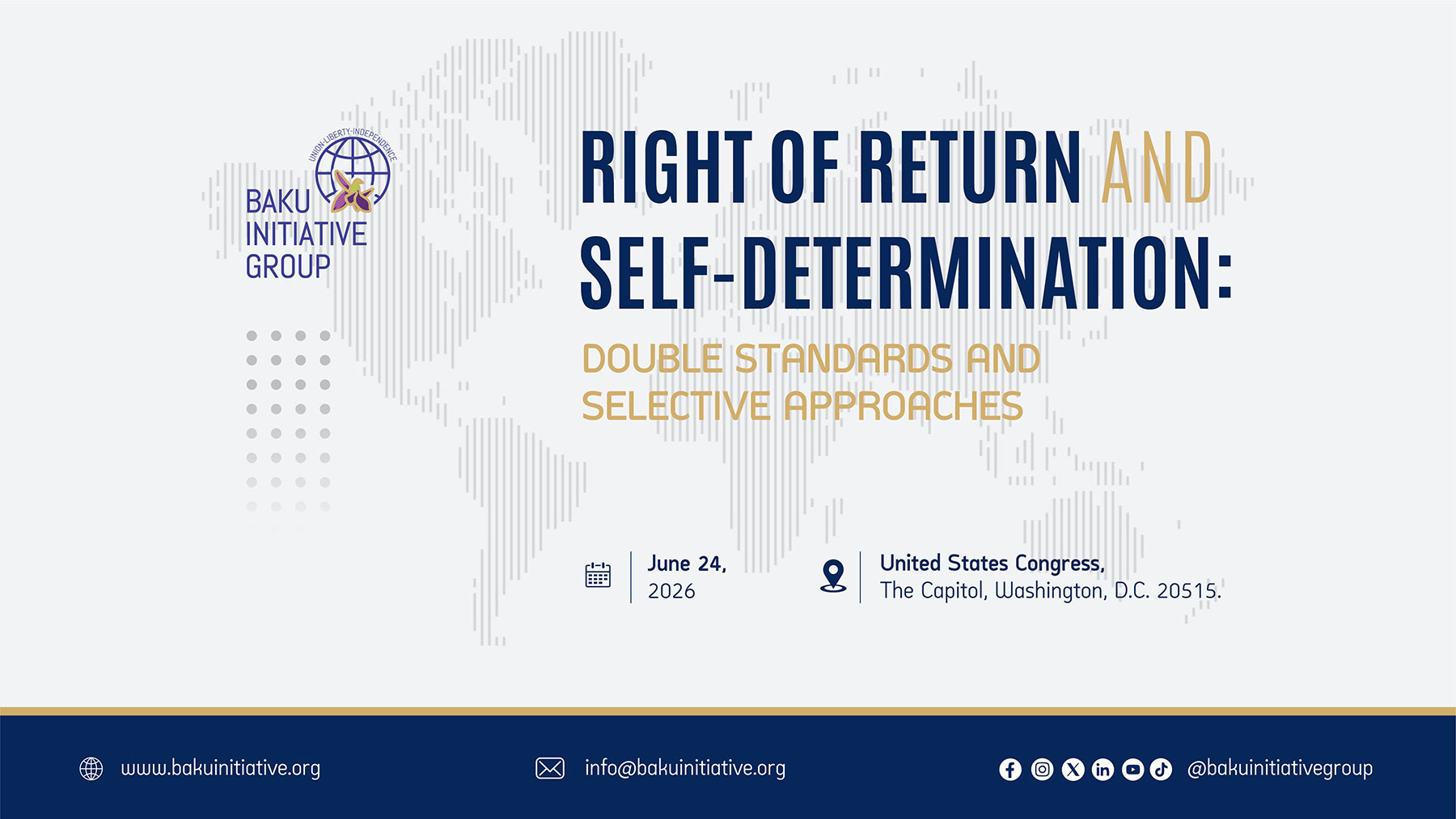 UNION-LIBERTY-INDEPENDENCE
BAKU
INITIATIVE
GROUP

RIGHT OF RETURN AND
SELF-DETERMINATION:

DOUBLE STANDARDS AND
SELECTIVE APPROACHES

June 24,
2026

United States Congress,
The Capitol, Washington, D.C. 20515.

www.bakuinitiative.org

info@bakuinitiative.org

@bakuinitiativegroup